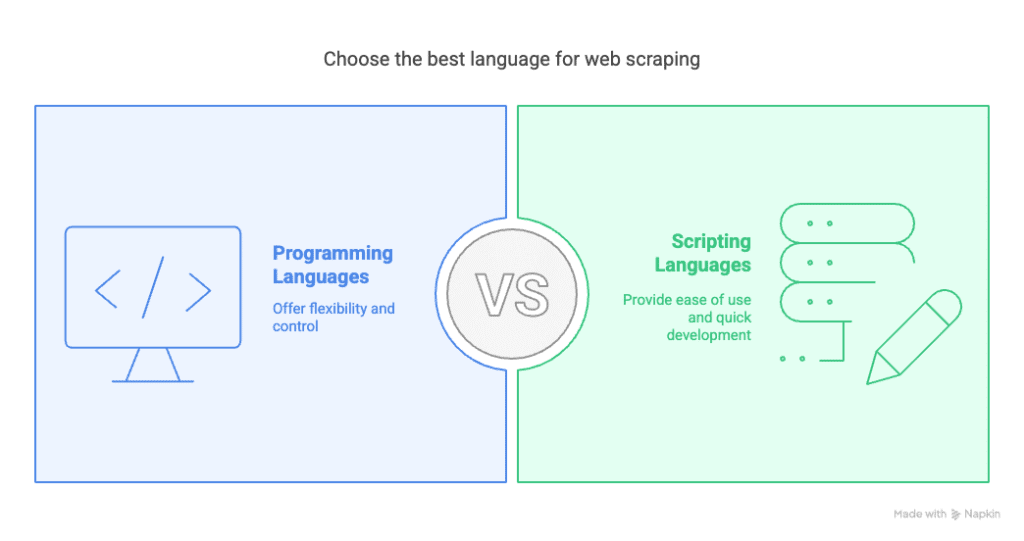 Choose the best language for web scraping

Programming Languages

Offer flexibility and control

VS

Scripting Languages

Provide ease of use and quick development

Made with Napkin